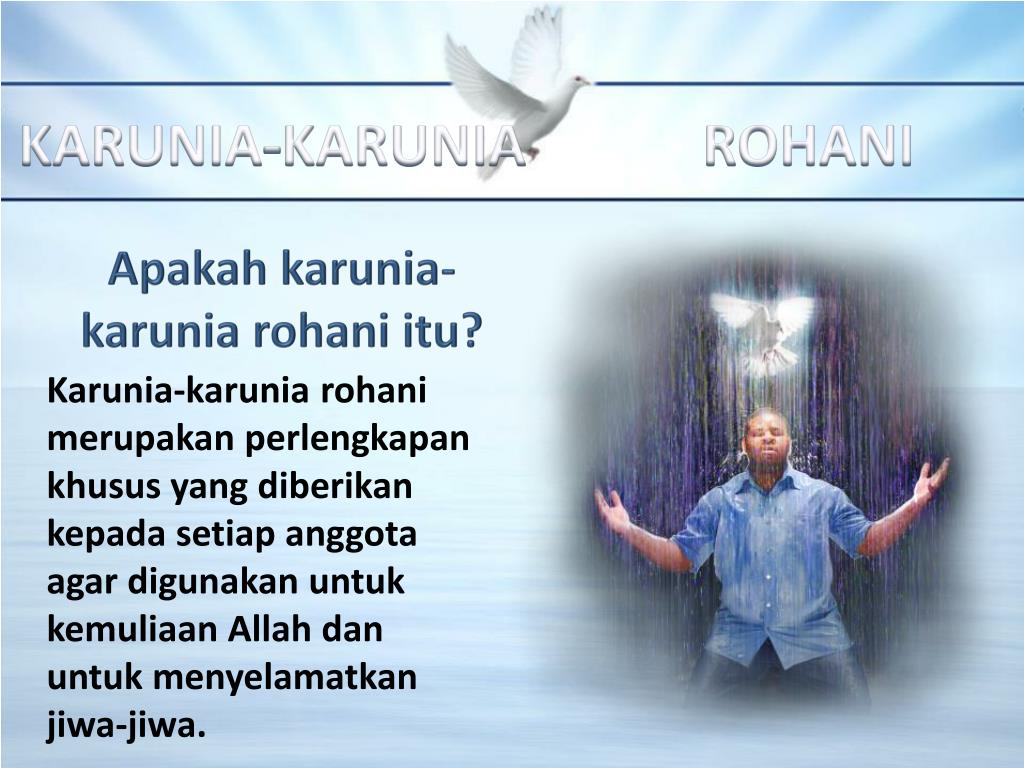 KARUNIA-KARUNIA ROHANI

Apakah karunia-karunia rohani itu?

Karunia-karunia rohani merupakan perlengkapan khusus yang diberikan kepada setiap anggota agar digunakan untuk kemuliaan Allah dan untuk menyelamatkan jiwa-jiwa.